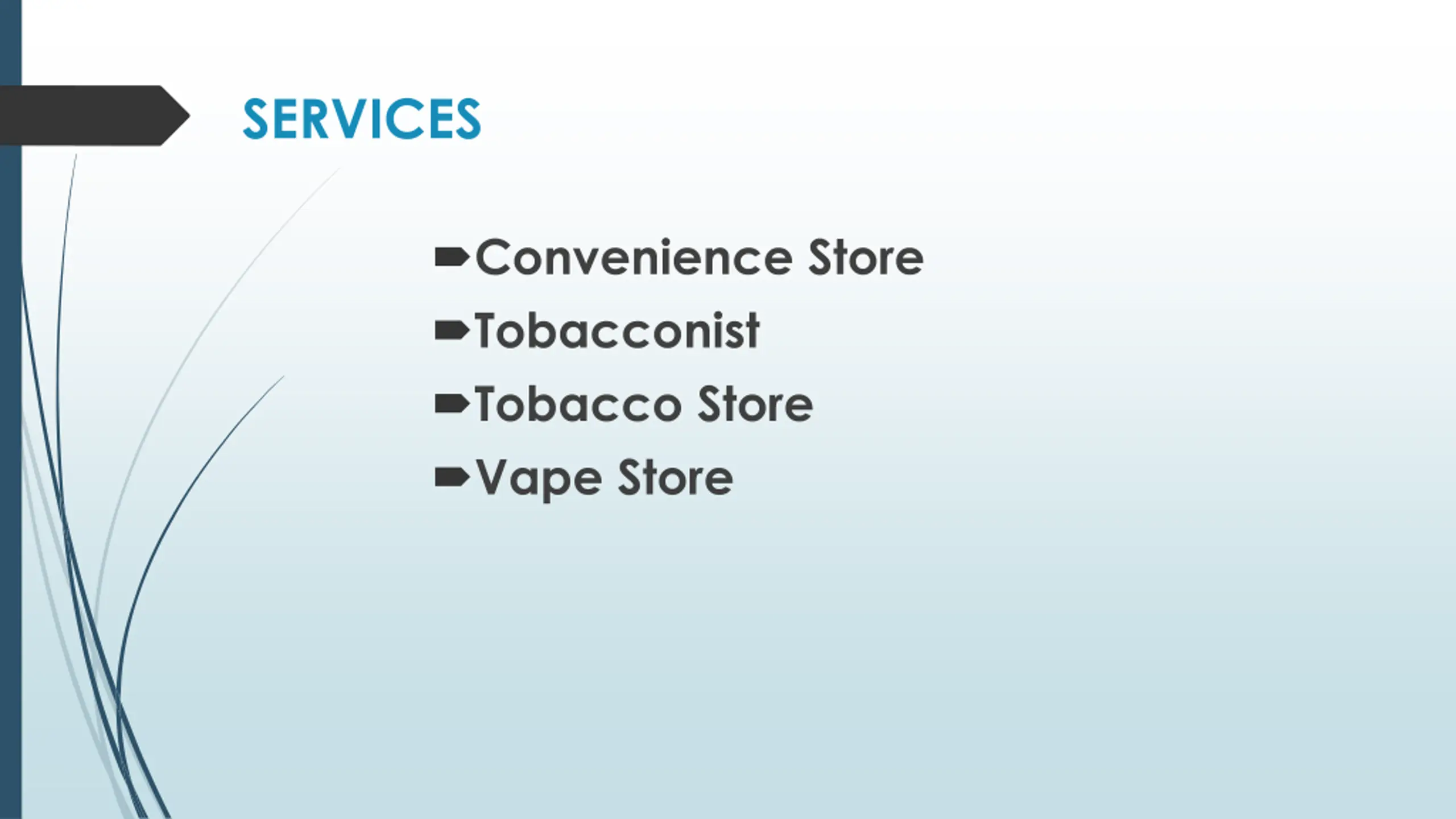 SERVICES

Convenience Store
Tobacconist
Tobacco Store
Vape Store